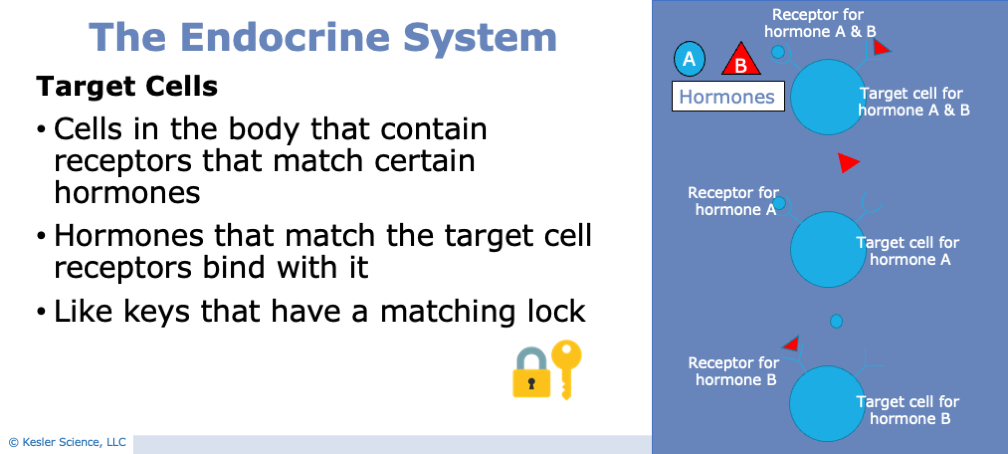 The Endocrine System

Target Cells

• Cells in the body that contain receptors that match certain hormones

• Hormones that match the target cell receptors bind with it

• Like keys that have a matching lock

© Kesler Science, LLC

Receptor for hormone A & B

A

B

Hormones

Target cell for hormone A & B

Receptor for hormone A

Target cell for hormone A

Receptor for hormone B

Target cell for hormone B